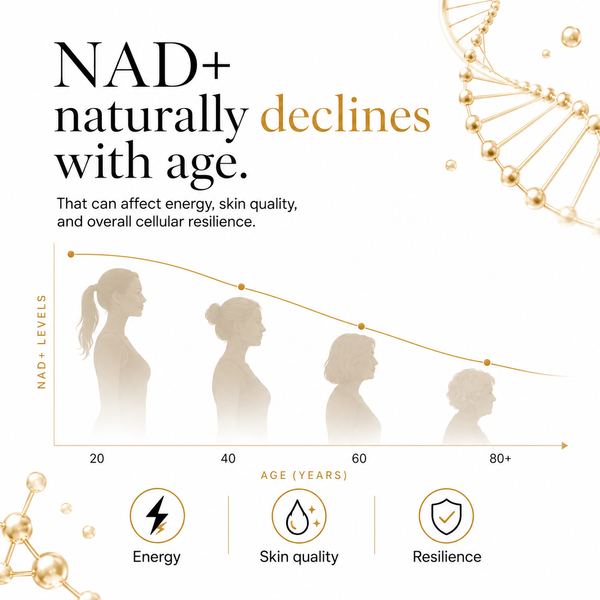 NAD+ naturally declines with age.

That can affect energy, skin quality, and overall cellular resilience.

NAD+ LEVELS

20
40
60
80+

AGE (YEARS)

Energy
Skin quality
Resilience